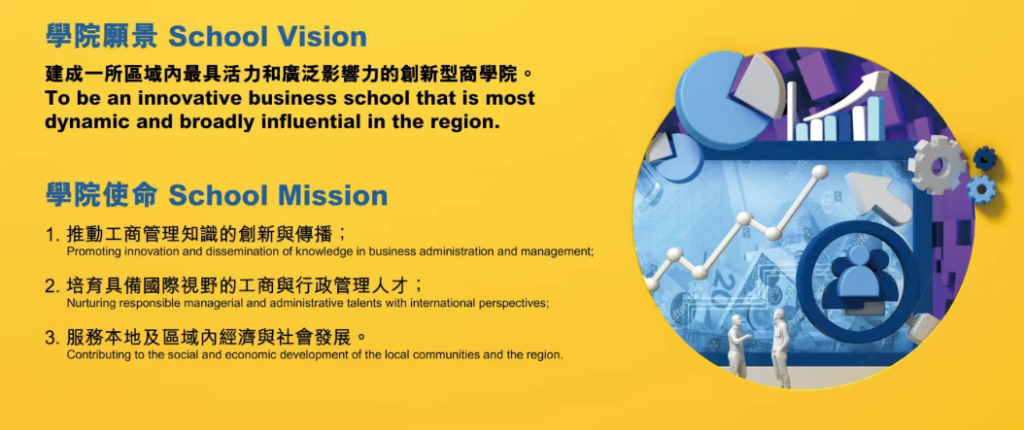 學院願景 School Vision

建成一所區域內最具活力和廣泛影響力的創新型商學院。
To be an innovative business school that is most dynamic and broadly influential in the region.

學院使命 School Mission

1. 推動工商管理知識的創新與傳播；
Promoting innovation and dissemination of knowledge in business administration and management;

2. 培育具備國際視野的工商與行政管理人才；
Nurturing responsible managerial and administrative talents with international perspectives;

3. 服務本地及區域內經濟與社會發展。
Contributing to the social and economic development of the local communities and the region.